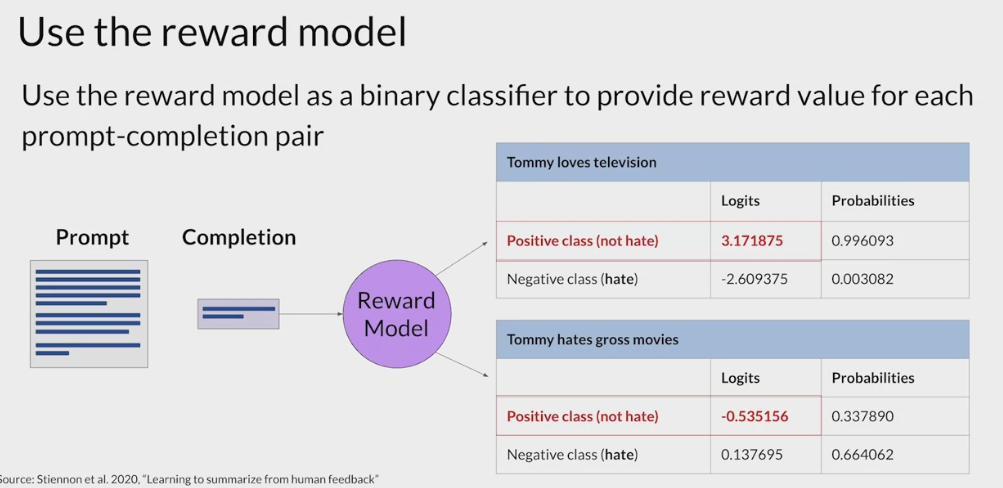 Use the reward model

Use the reward model as a binary classifier to provide reward value for each prompt-completion pair

Prompt

Completion

Reward Model

Tommy loves television

| | Logits | Probabilities |
|---|---|---|
| Positive class (not hate) | 3.171875 | 0.996093 |
| Negative class (hate) | -2.609375 | 0.003082 |

Tommy hates gross movies

| | Logits | Probabilities |
|---|---|---|
| Positive class (not hate) | -0.535156 | 0.337890 |
| Negative class (hate) | 0.137695 | 0.664062 |

Source: Stiennon et al. 2020, "Learning to summarize from human feedback"